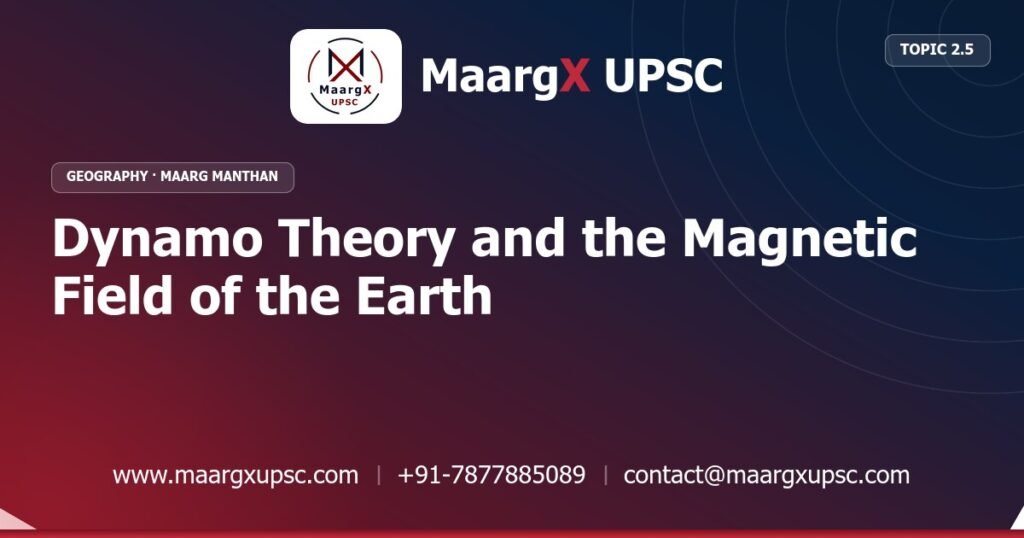 MaargX UPSC

MaargX UPSC

TOPIC 2.5

GEOGRAPHY · MAARG MANTHAN

Dynamo Theory and the Magnetic Field of the Earth

www.maargxupsc.com | +91-7877885089 | contact@maargxupsc.com